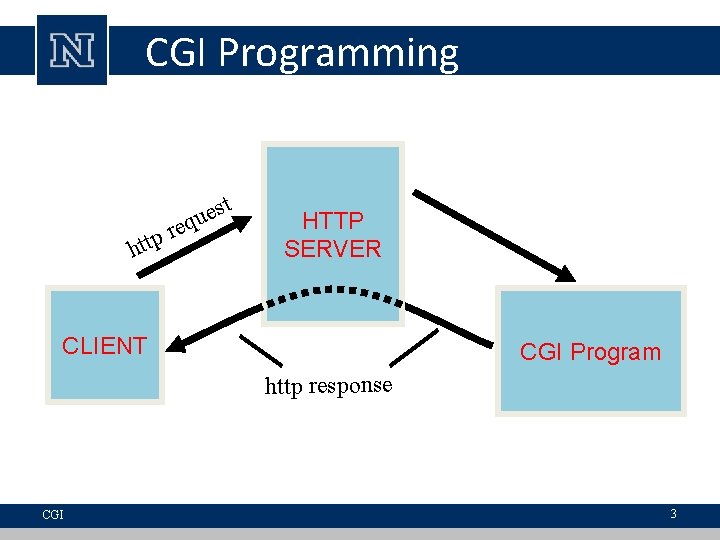 N

CGI Programming

http request

HTTP SERVER

CLIENT

CGI Program

http response

CGI

3